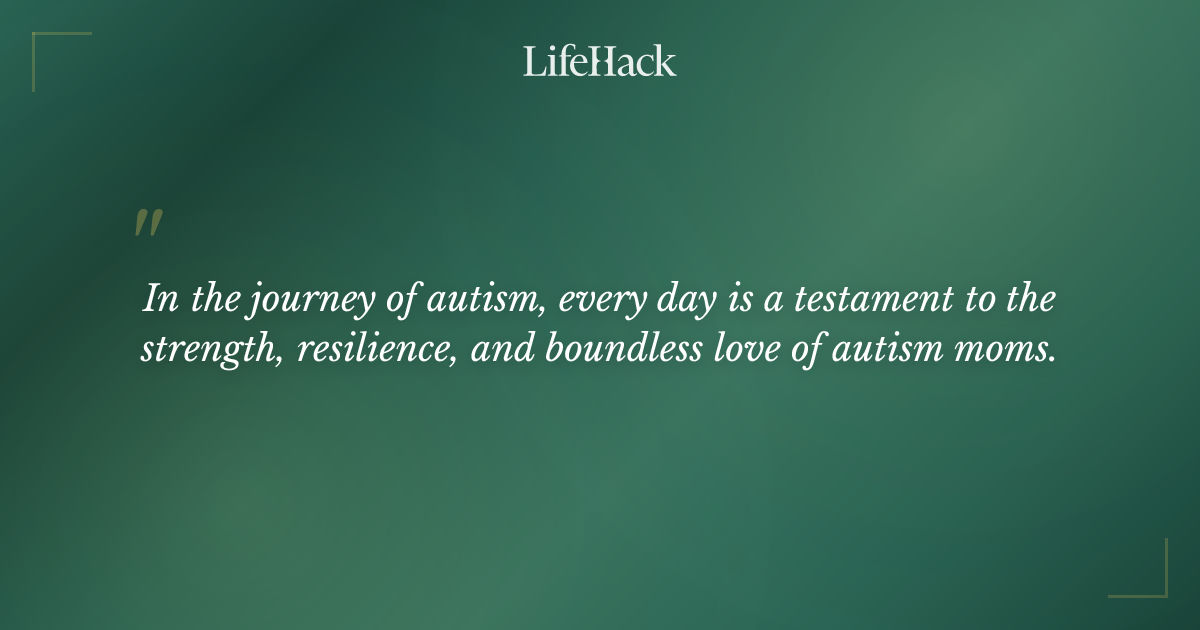 LifeHack

"

In the journey of autism, every day is a testament to the strength, resilience, and boundless love of autism moms.